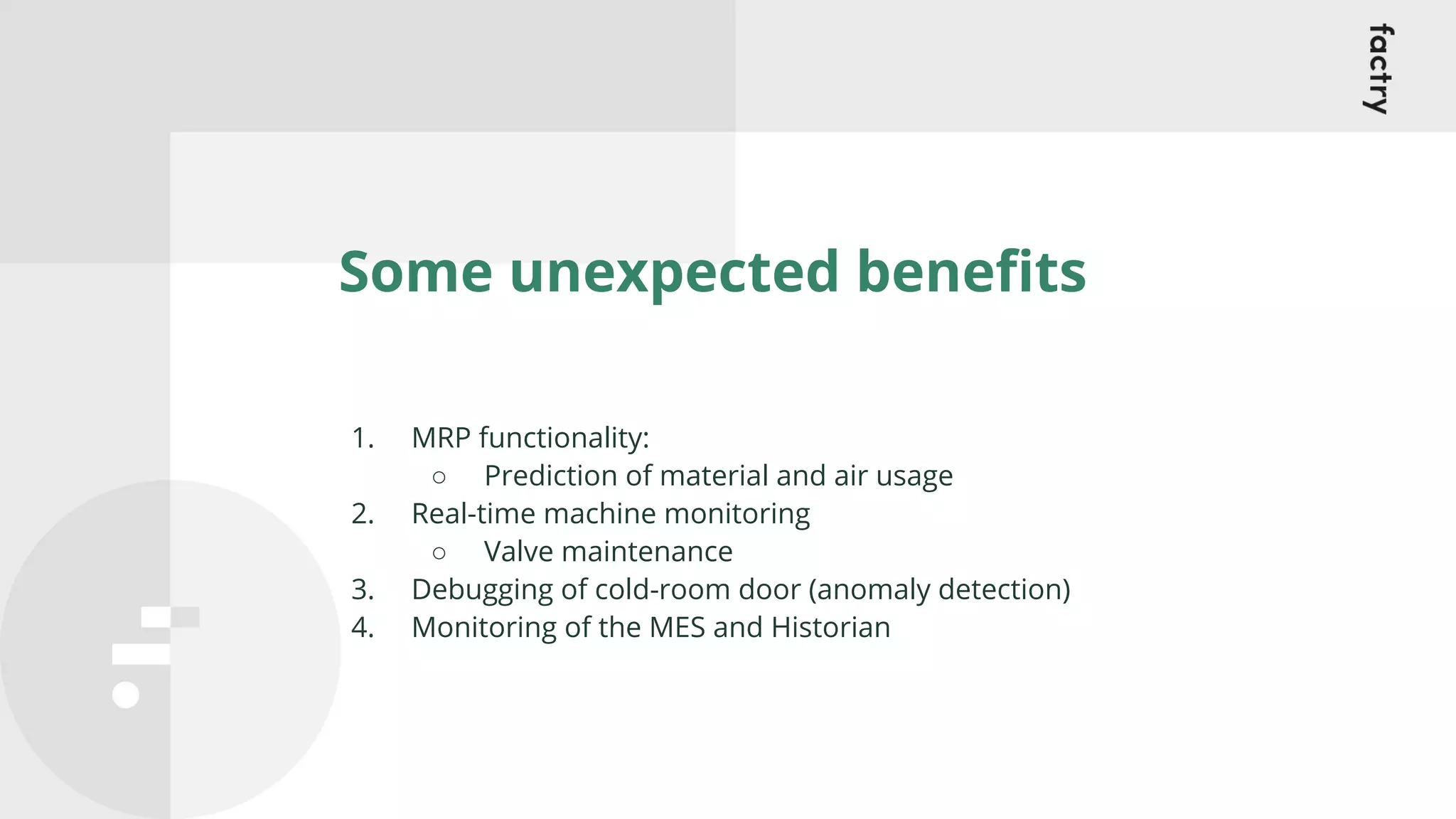 factry

Some unexpected benefits

1. MRP functionality:
   ○ Prediction of material and air usage
2. Real-time machine monitoring
   ○ Valve maintenance
3. Debugging of cold-room door (anomaly detection)
4. Monitoring of the MES and Historian